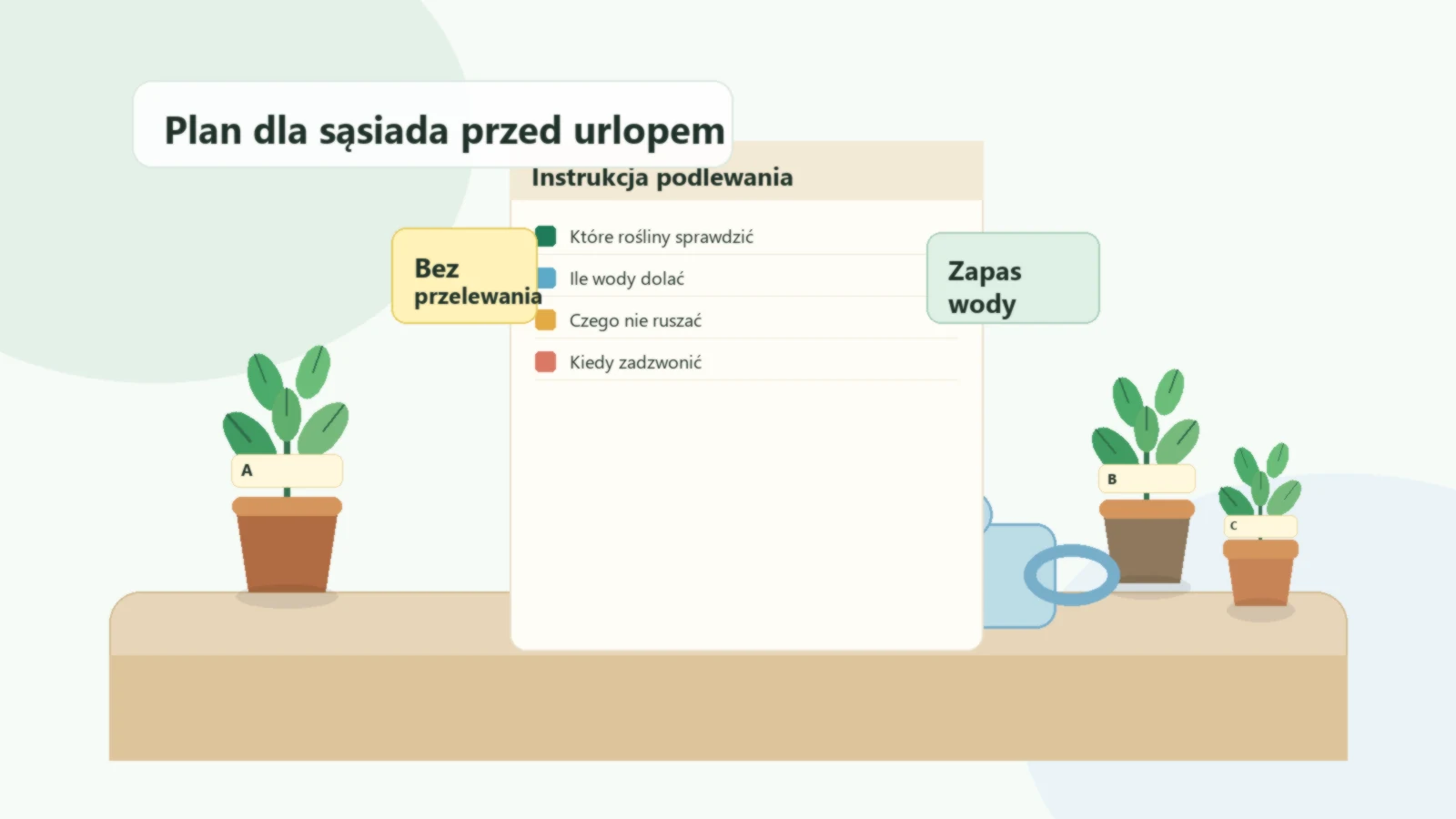 Plan dla sąsiada przed urlopem

Instrukcja podlewania

Bez przelewania

Które rośliny sprawdzić

Ile wody dolać

Czego nie ruszać

Kiedy zadzwonić

Zapas wody

A

B

C